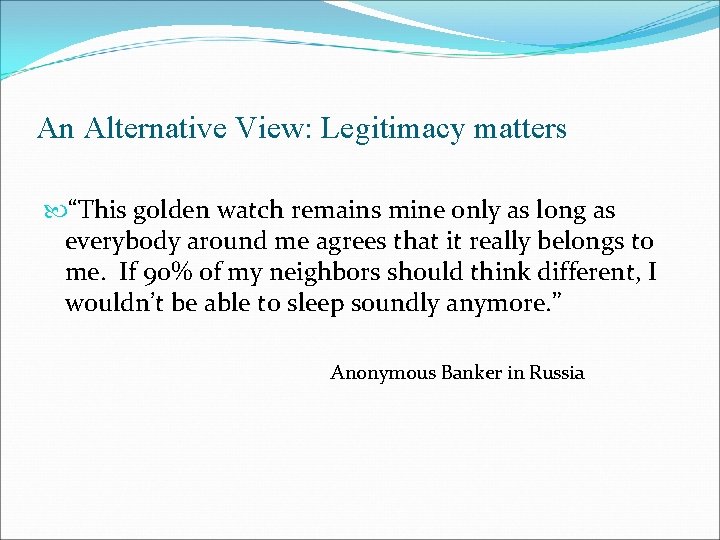 An Alternative View: Legitimacy matters

“This golden watch remains mine only as long as everybody around me agrees that it really belongs to me. If 90% of my neighbors should think different, I wouldn’t be able to sleep soundly anymore.”

Anonymous Banker in Russia